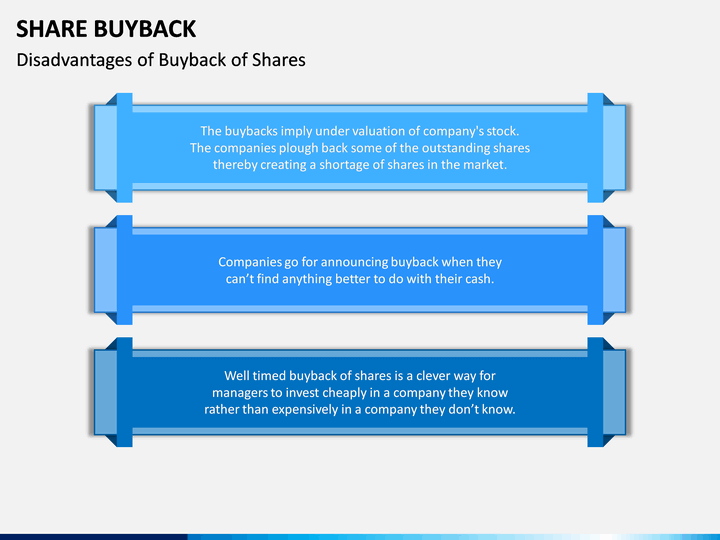 SHARE BUYBACK

Disadvantages of Buyback of Shares

The buybacks imply under valuation of company's stock. The companies plough back some of the outstanding shares thereby creating a shortage of shares in the market.

Companies go for announcing buyback when they can't find anything better to do with their cash.

Well timed buyback of shares is a clever way for managers to invest cheaply in a company they know rather than expensively in a company they don't know.